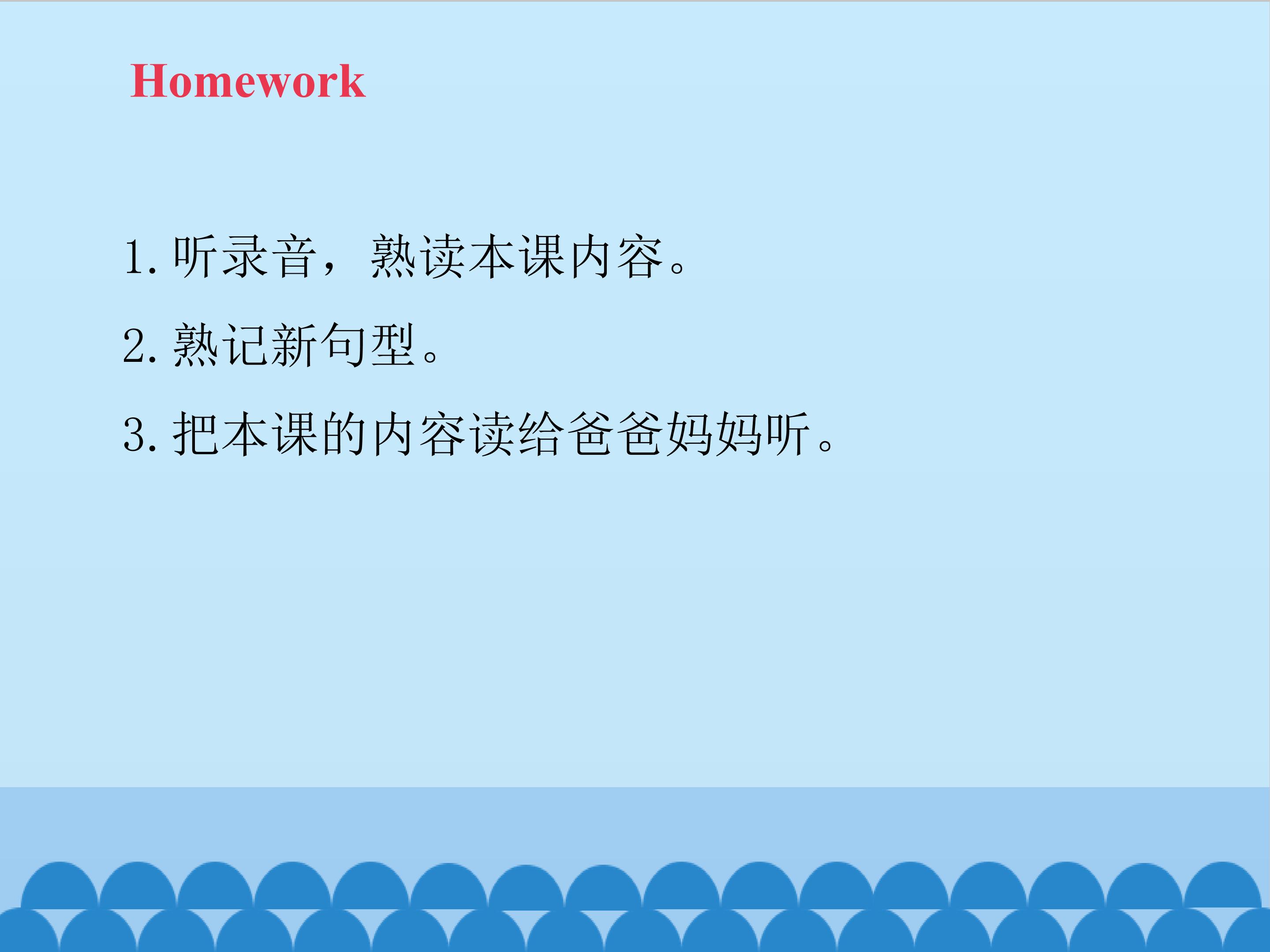 Homework

1.听录音，熟读本课内容。

2.熟记新句型。

3.把本课的内容读给爸爸妈妈听。